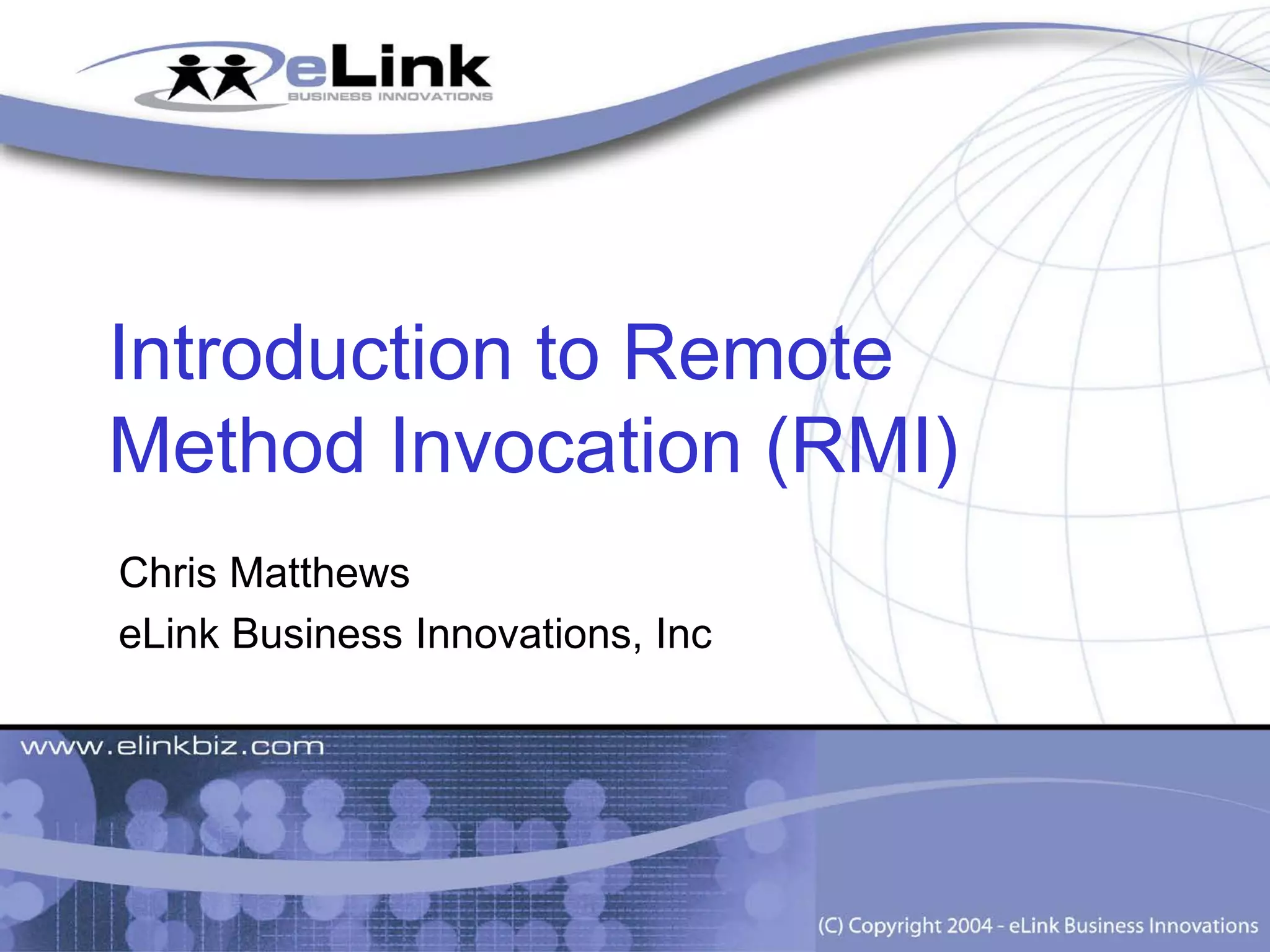 eLink
BUSINESS INNOVATIONS

Introduction to Remote Method Invocation (RMI)

Chris Matthews
eLink Business Innovations, Inc

www.elinkbiz.com

(C) Copyright 2004 - eLink Business Innovations